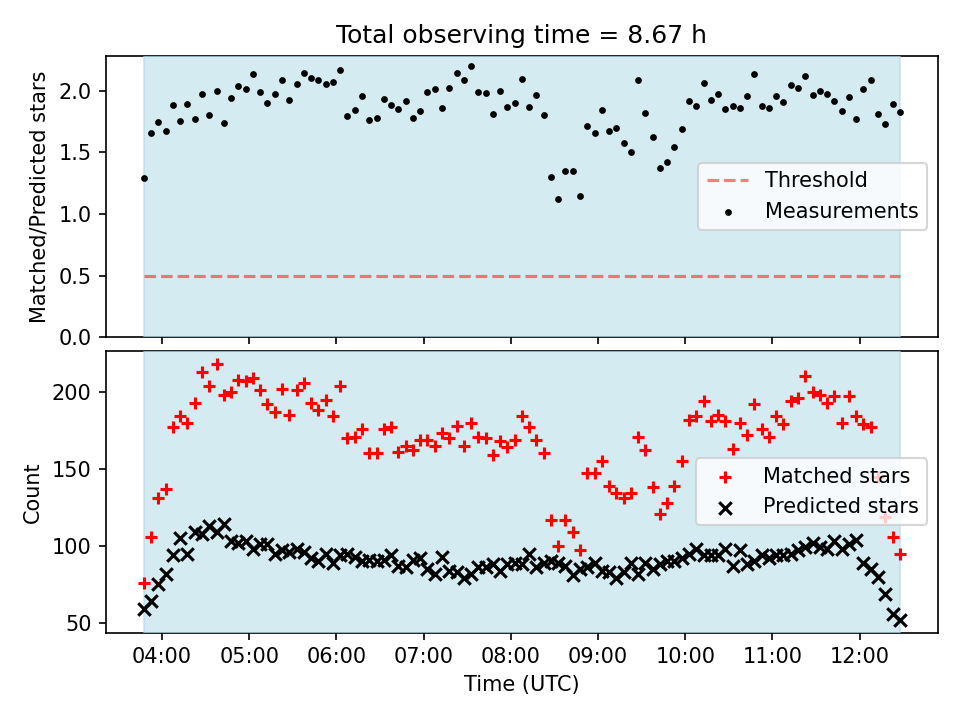 Total observing time = 8.67 h

Matched/Predicted stars

2.0
1.5
1.0
0.5
0.0

Threshold
Measurements

Count

200
150
100
50

Matched stars
Predicted stars

04:00 05:00 06:00 07:00 08:00 09:00 10:00 11:00 12:00

Time (UTC)